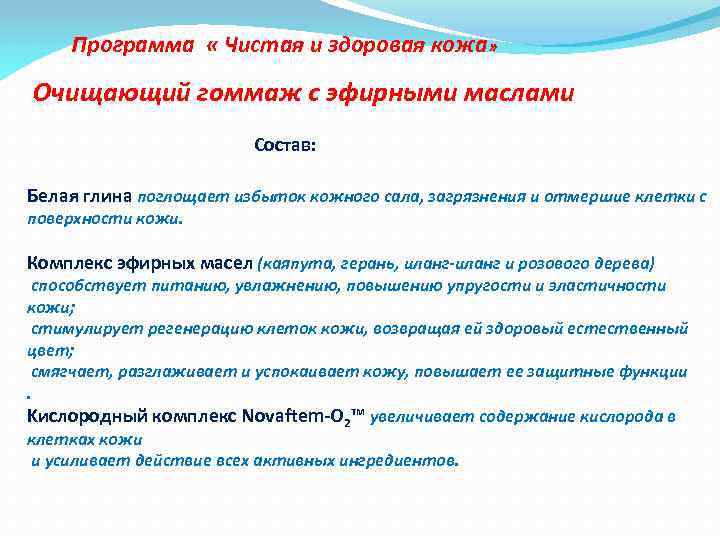 Программа « Чистая и здоровая кожа»

Очищающий гоммаж с эфирными маслами

Состав:

Белая глина поглощает избыток кожного сала, загрязнения и отмершие клетки с поверхности кожи.

Комплекс эфирных масел (каяпута, герань, иланг-иланг и розового дерева) способствует питанию, увлажнению, повышению упругости и эластичности кожи;
стимулирует регенерацию клеток кожи, возвращая ей здоровый естественный цвет;
смягчает, разглаживает и успокаивает кожу, повышает ее защитные функции
.
Кислородный комплекс Novaftem-$O_2$™ увеличивает содержание кислорода в клетках кожи
и усиливает действие всех активных ингредиентов.